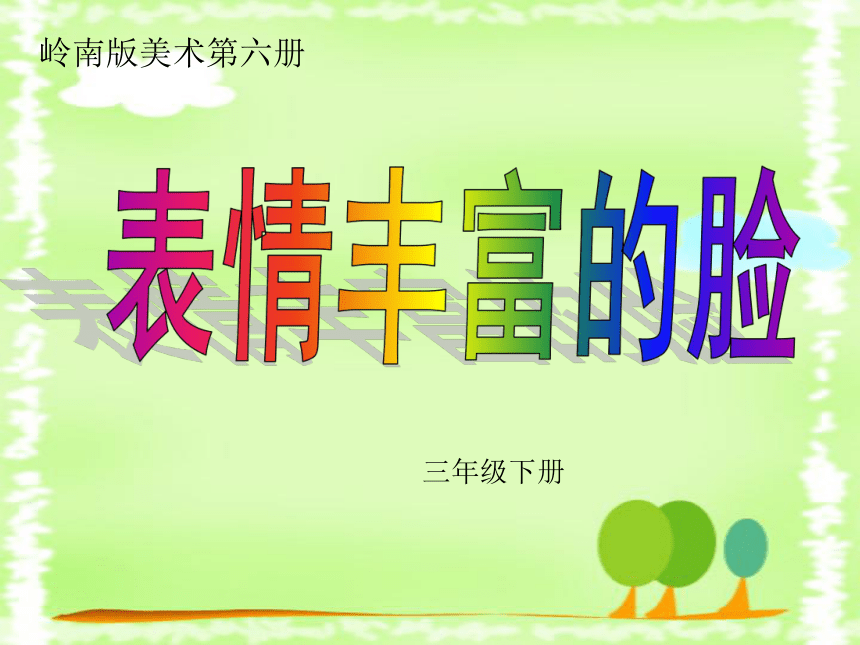 岭南版美术第六册

表情丰富的脸

三年级下册